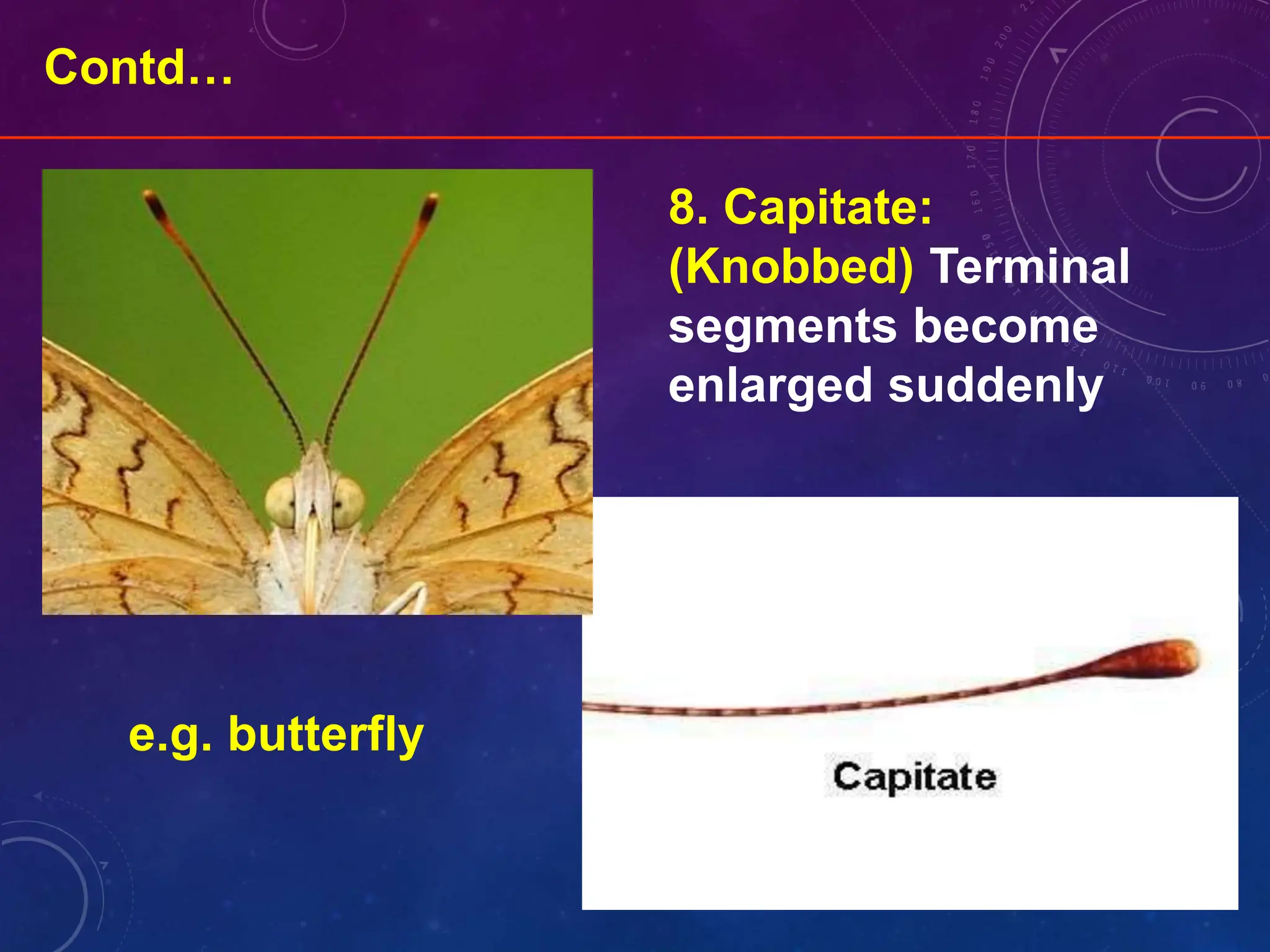 Contd…

8. Capitate: (Knobbed) Terminal segments become enlarged suddenly

e.g. butterfly

Capitate